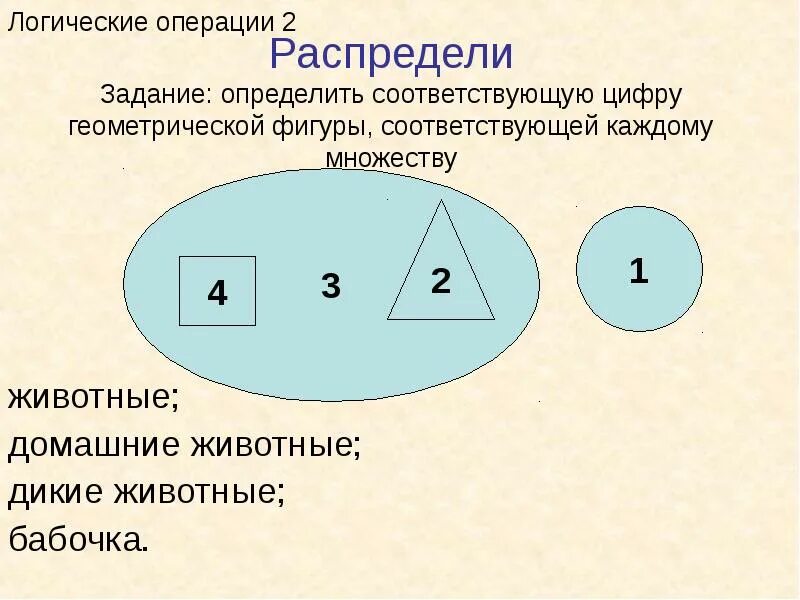 Логические операции 2

Распредели

Задание: определить соответствующую цифру геометрической фигуры, соответствующей каждому множеству

4

3

2

1

животные;

домашние животные;

дикие животные;

бабочка.